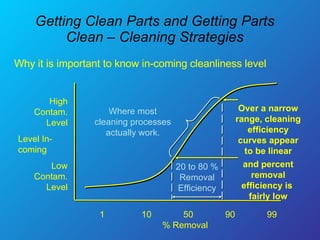 Getting Clean Parts and Getting Parts Clean – Cleaning Strategies

Why it is important to know in-coming cleanliness level

High Contam. Level

Level In-coming

Low Contam. Level

Where most cleaning processes actually work.

20 to 80 % Removal Efficiency

Over a narrow range, cleaning efficiency curves appear to be linear

and percent removal efficiency is fairly low

1 10 50 90 99

% Removal